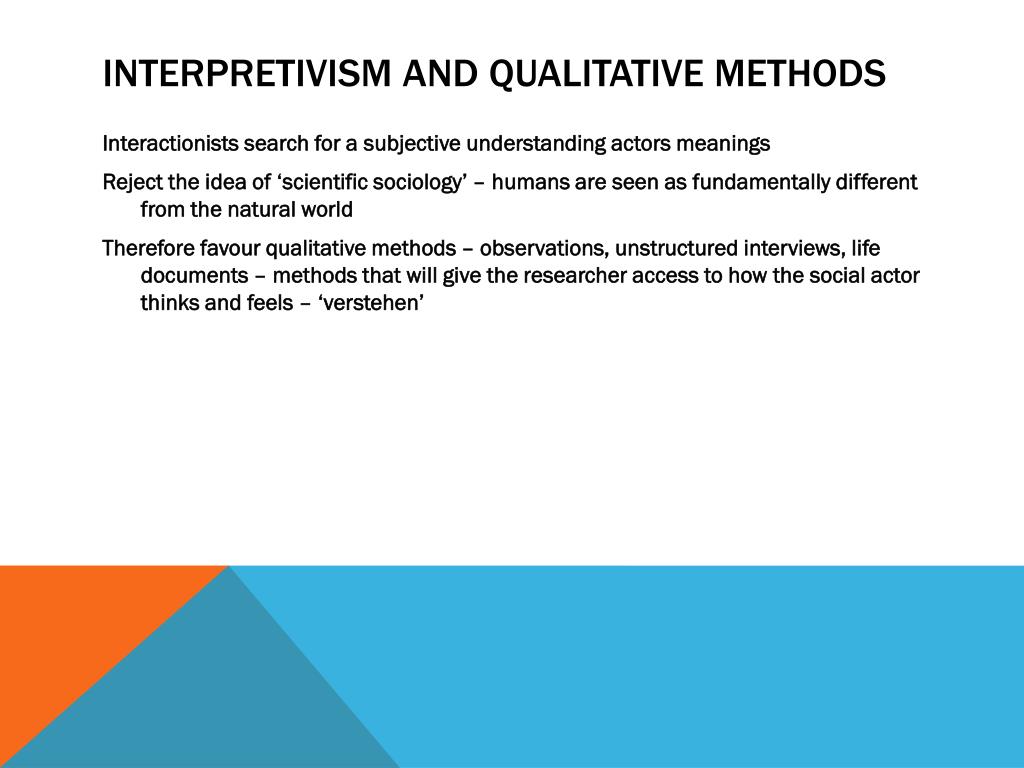 INTERPRETIVISM AND QUALITATIVE METHODS

Interactionists search for a subjective understanding actors meanings

Reject the idea of ‘scientific sociology’ – humans are seen as fundamentally different from the natural world

Therefore favour qualitative methods – observations, unstructured interviews, life documents – methods that will give the researcher access to how the social actor thinks and feels – ‘verstehen’